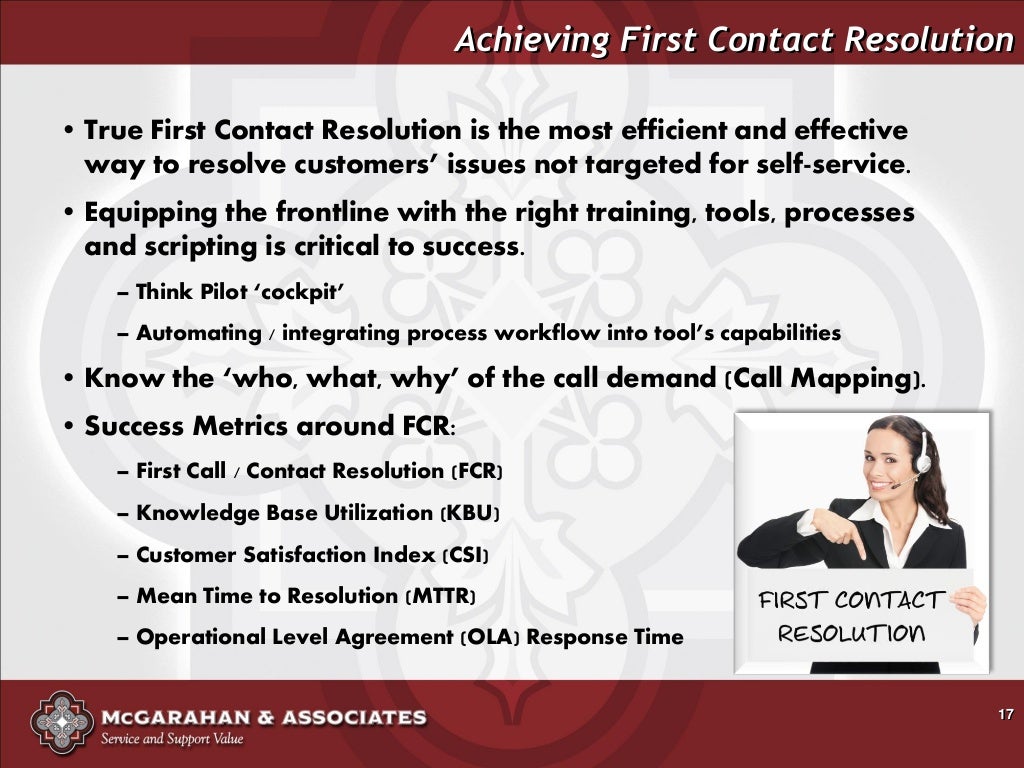 Achieving First Contact Resolution

• True First Contact Resolution is the most efficient and effective way to resolve customers' issues not targeted for self-service.

• Equipping the frontline with the right training, tools, processes and scripting is critical to success.

– Think Pilot 'cockpit'

– Automating / integrating process workflow into tool's capabilities

• Know the 'who, what, why' of the call demand (Call Mapping).

• Success Metrics around FCR:

– First Call / Contact Resolution (FCR)

– Knowledge Base Utilization (KBU)

– Customer Satisfaction Index (CSI)

– Mean Time to Resolution (MTTR)

– Operational Level Agreement (OLA) Response Time

FIRST CONTACT RESOLUTION

McGARAHAN & ASSOCIATES
Service and Support Value

17